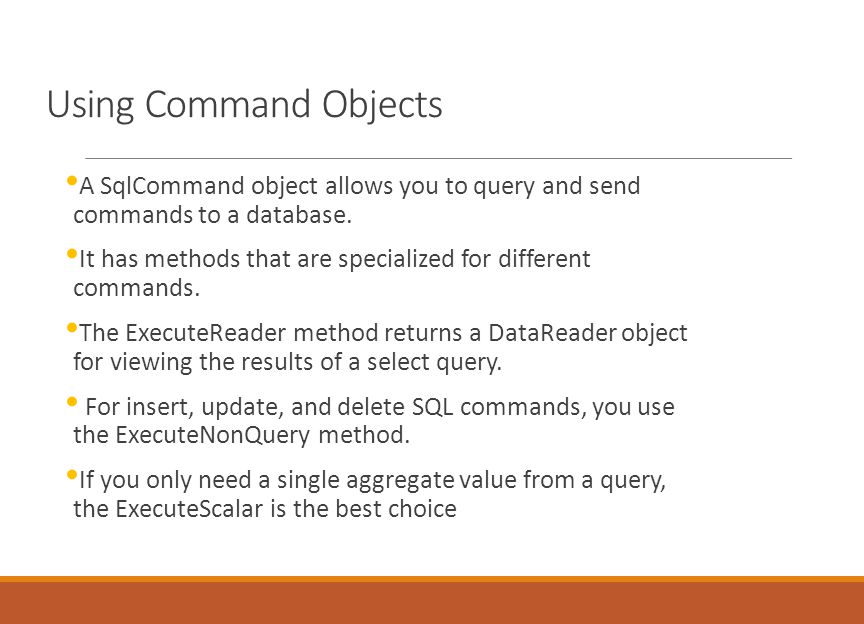 Using Command Objects

• A SqlCommand object allows you to query and send commands to a database.

• It has methods that are specialized for different commands.

• The ExecuteReader method returns a DataReader object for viewing the results of a select query.

• For insert, update, and delete SQL commands, you use the ExecuteNonQuery method.

• If you only need a single aggregate value from a query, the ExecuteScalar is the best choice